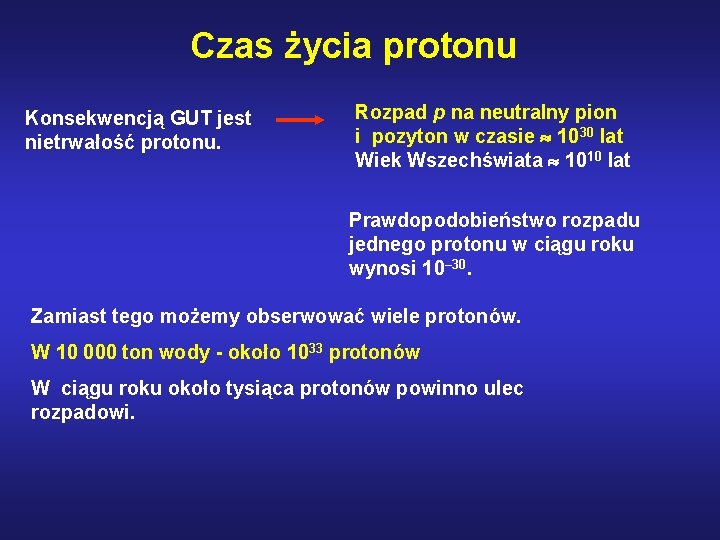 Czas życia protonu

Konsekwencją GUT jest nietrwałość protonu.

Rozpad $p$ na neutralny pion i pozyton w czasie $\approx 10^{30}$ lat
Wiek Wszechświata $\approx 10^{10}$ lat

Prawdopodobieństwo rozpadu jednego protonu w ciągu roku wynosi $10^{-30}$.

Zamiast tego możemy obserwować wiele protonów.

W 10 000 ton wody - około $10^{33}$ protonów

W ciągu roku około tysiąca protonów powinno ulec rozpadowi.